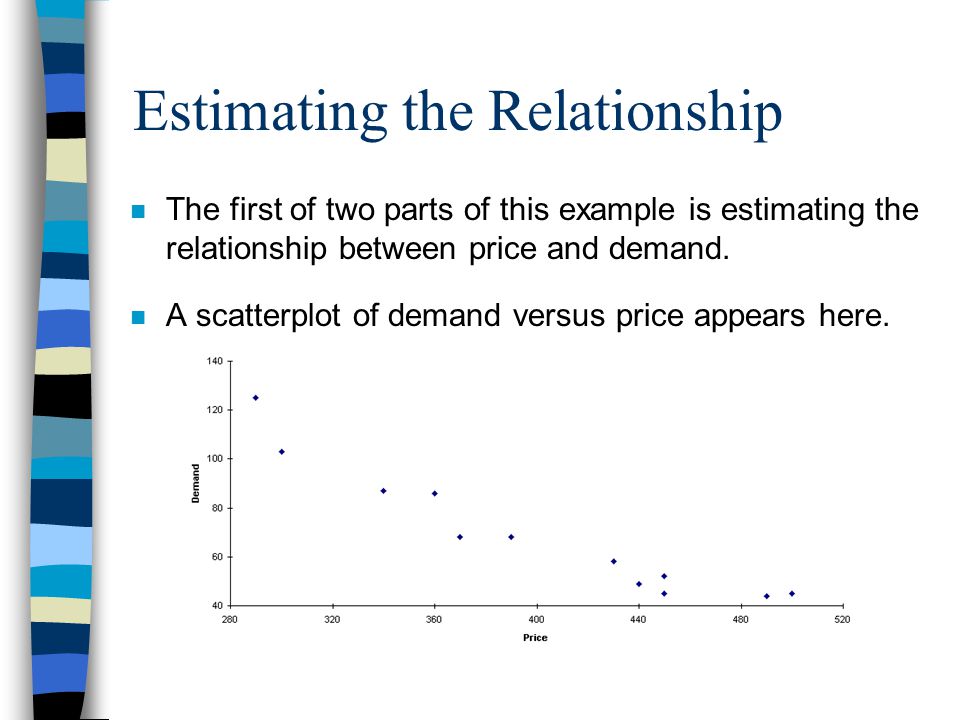 Estimating the Relationship

The first of two parts of this example is estimating the relationship between price and demand.

A scatterplot of demand versus price appears here.

140
120
100
80
60
40
Demand
280
320
360
400
440
480
520
Price